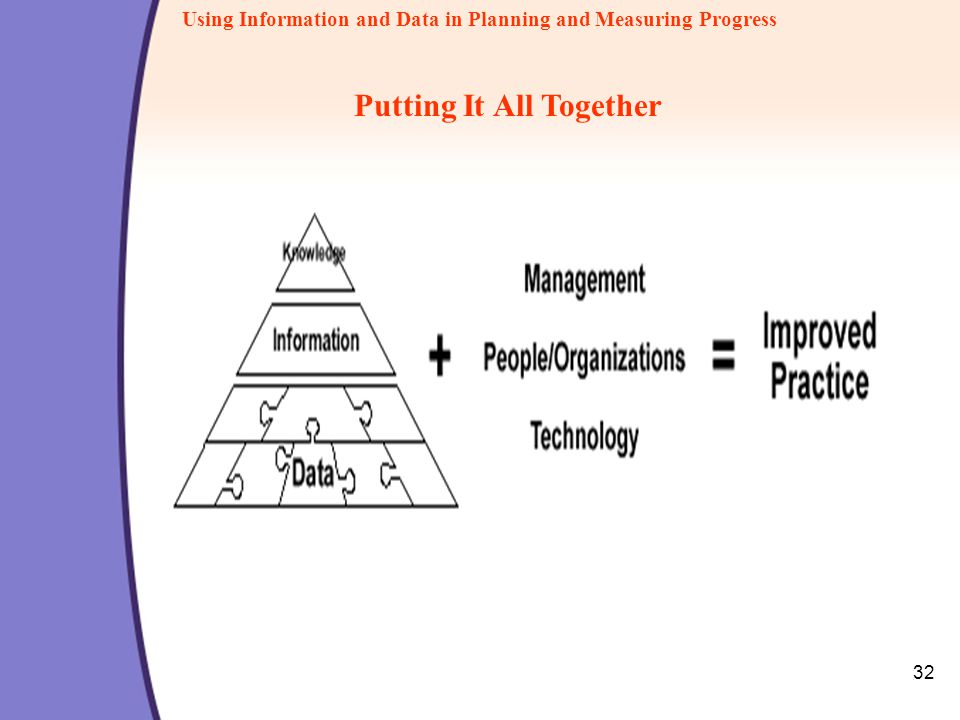 Using Information and Data in Planning and Measuring Progress

Putting It All Together

Knowledge

Information

Data

+

Management

People/Organizations

Technology

=

Improved Practice

32